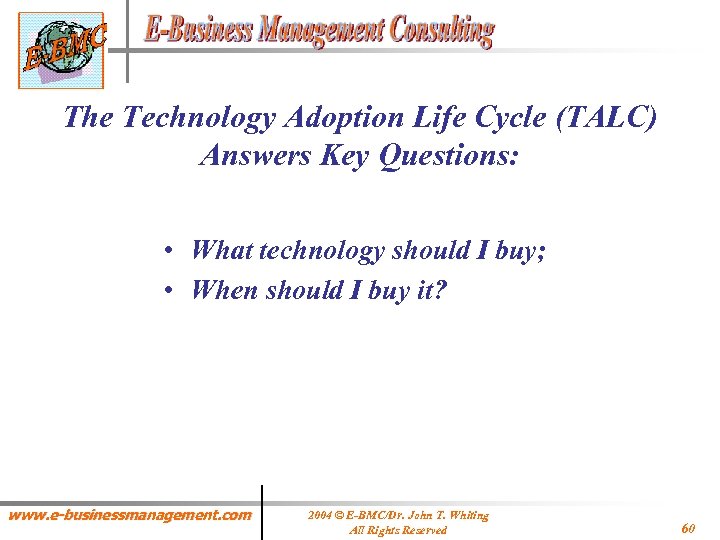 E-BMC

E-Business Management Consulting

The Technology Adoption Life Cycle (TALC) Answers Key Questions:

• What technology should I buy;
• When should I buy it?

www.e-businessmanagement.com

2004 © E-BMC/Dr. John T. Whiting
All Rights Reserved

60